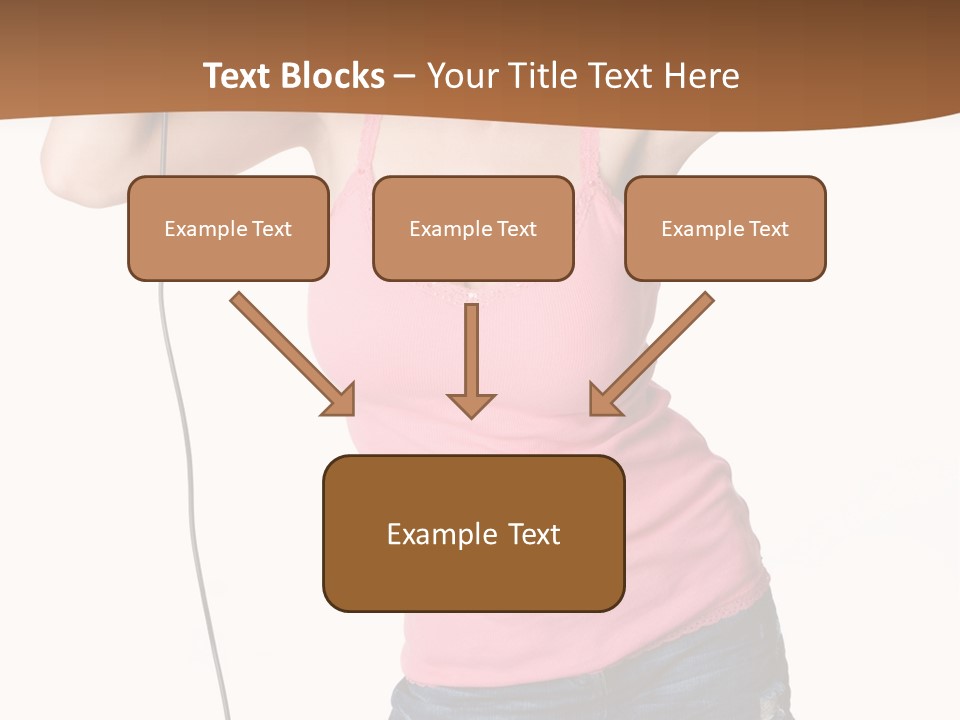 Text Blocks – Your Title Text Here

Example Text

Example Text

Example Text

Example Text